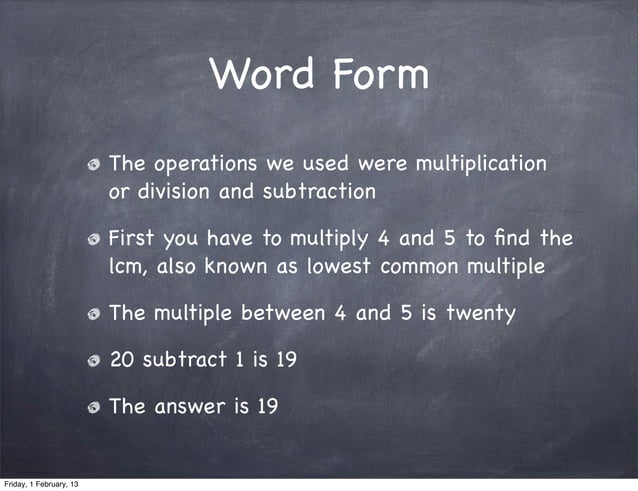 Word Form

The operations we used were multiplication or division and subtraction

First you have to multiply 4 and 5 to find the lcm, also known as lowest common multiple

The multiple between 4 and 5 is twenty

20 subtract 1 is 19

The answer is 19

Friday, 1 February, 13